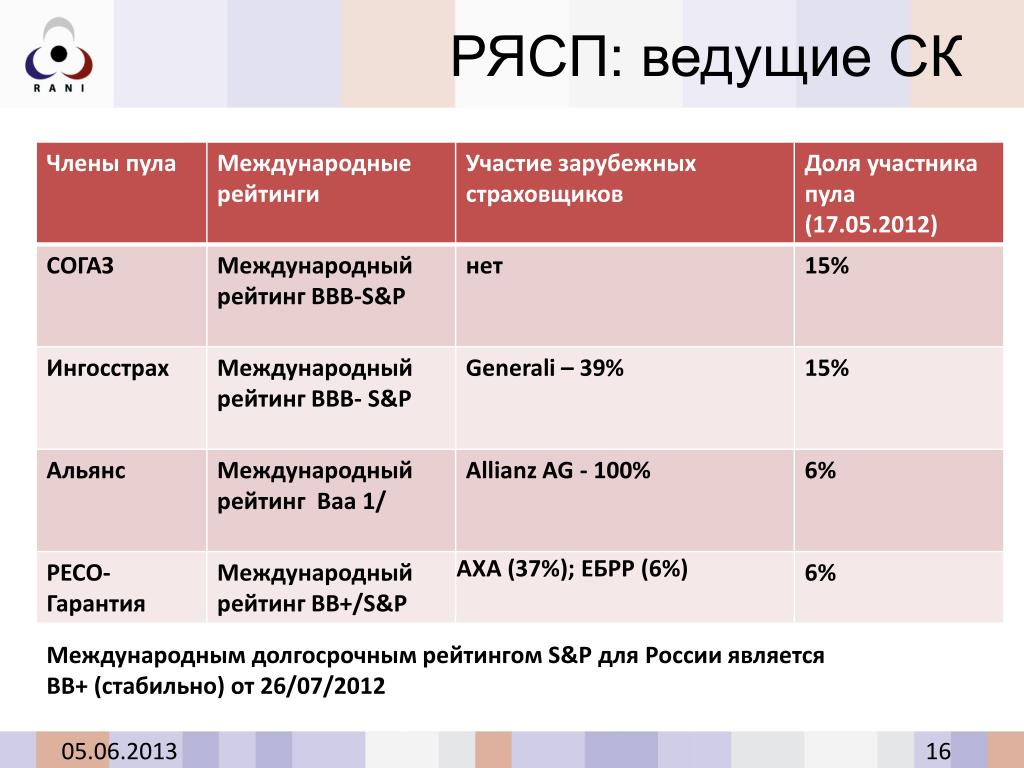 RANI

РЯСП: ведущие СК

| Члены пула | Международные рейтинги | Участие зарубежных страховщиков | Доля участника пула (17.05.2012) |
|---|---|---|---|
| СОГАЗ | Международный рейтинг BBB-S&P | нет | 15% |
| Ингосстрах | Международный рейтинг BBB- S&P | Generali – 39% | 15% |
| Альянс | Международный рейтинг Baa 1/ | Allianz AG - 100% | 6% |
| РЕСО-Гарантия | Международный рейтинг BB+/S&P | AXA (37%); ЕБРР (6%) | 6% |

Международным долгосрочным рейтингом S&P для России является BB+ (стабильно) от 26/07/2012

05.06.2013

16